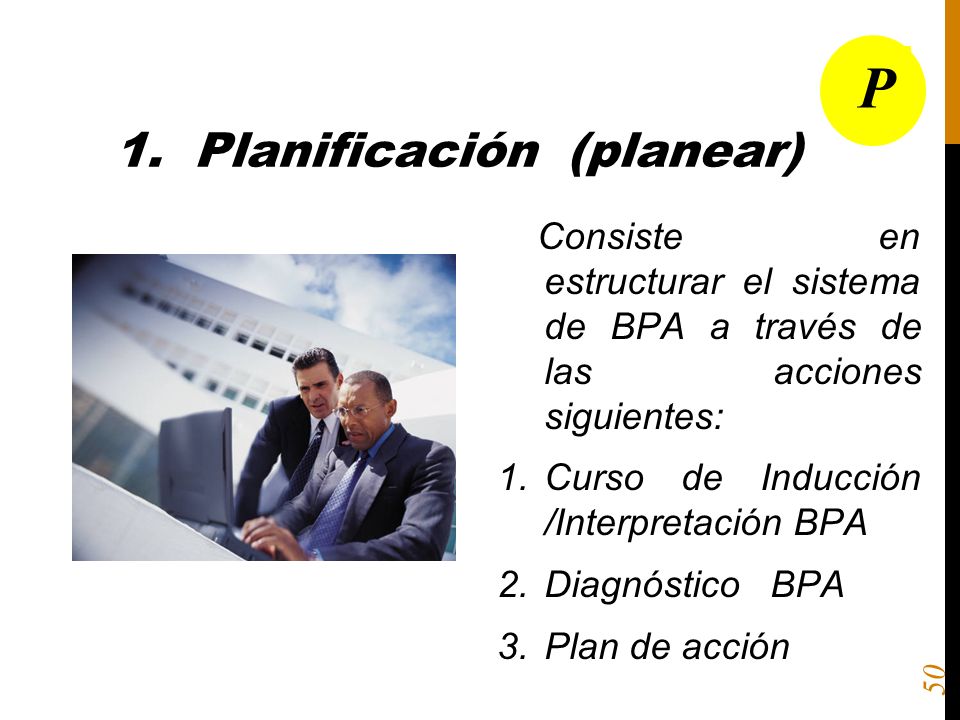 P

1. Planificación (planear)

Consiste en estructurar el sistema de BPA a través de las acciones siguientes:

1. Curso de Inducción /Interpretación BPA
2. Diagnóstico BPA
3. Plan de acción

50